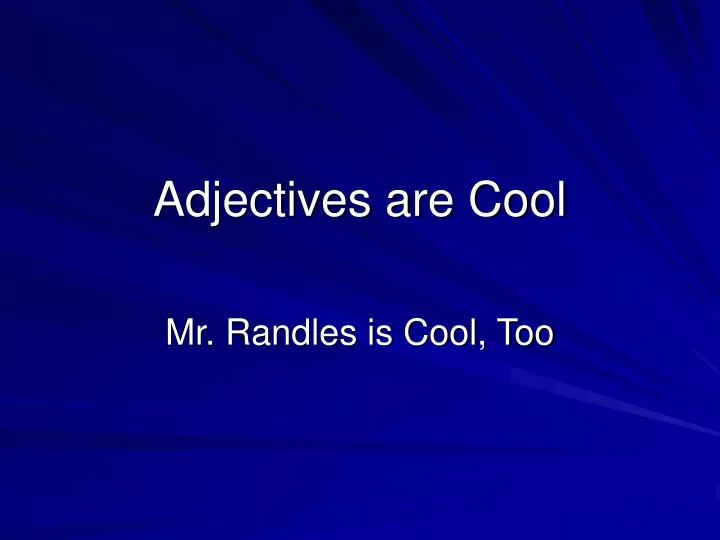 Adjectives are Cool

Mr. Randles is Cool, Too